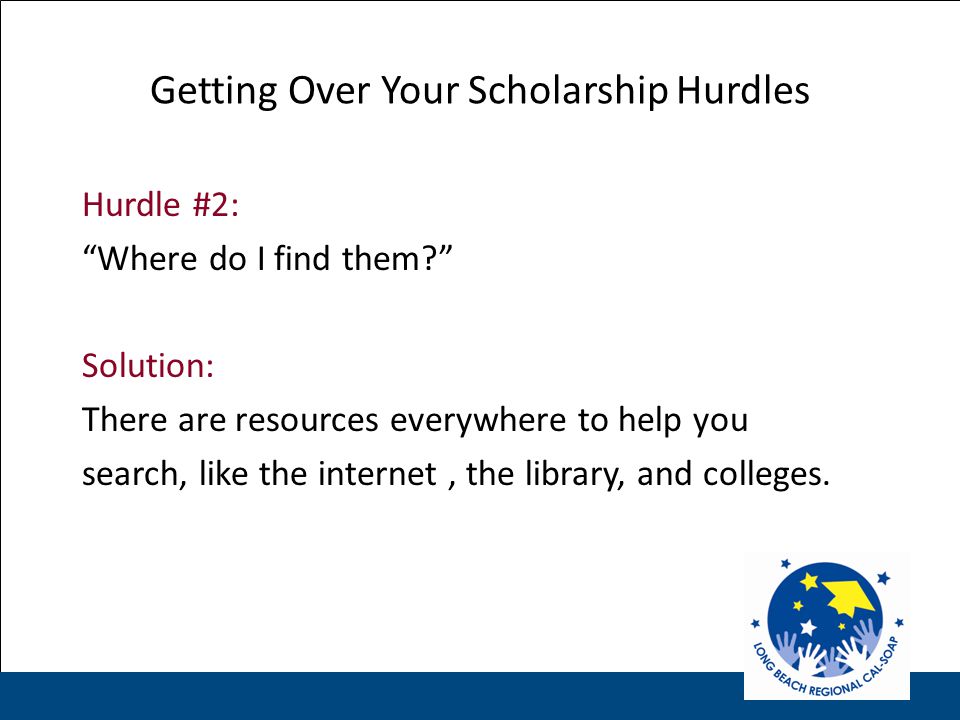 Getting Over Your Scholarship Hurdles

Hurdle #2:
“Where do I find them?”

Solution:
There are resources everywhere to help you search, like the internet , the library, and colleges.

LONG BEACH REGIONAL CAL-SOAP